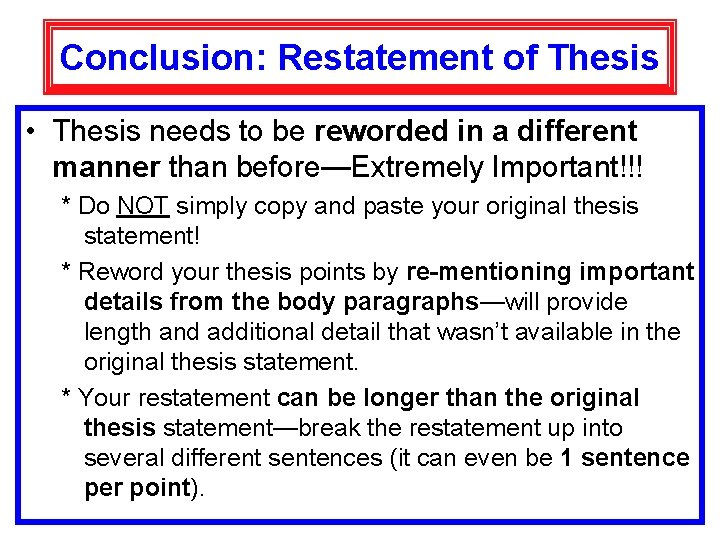 Conclusion: Restatement of Thesis

• Thesis needs to be reworded in a different manner than before—Extremely Important!!!

* Do NOT simply copy and paste your original thesis statement!

* Reword your thesis points by re-mentioning important details from the body paragraphs—will provide length and additional detail that wasn't available in the original thesis statement.

* Your restatement can be longer than the original thesis statement—break the restatement up into several different sentences (it can even be 1 sentence per point).